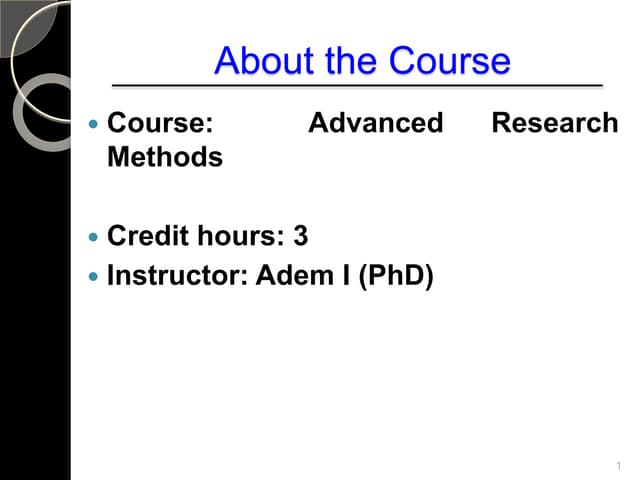 About the Course

- Course: Advanced Research Methods

- Credit hours: 3
- Instructor: Adem I (PhD)

1